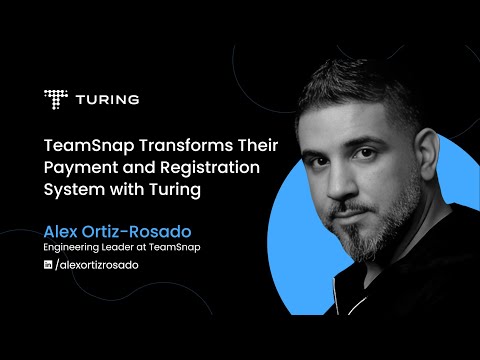 TURING

TeamSnap Transforms Their Payment and Registration System with Turing

Alex Ortiz-Rosado
Engineering Leader at TeamSnap
in /alexortizrosado